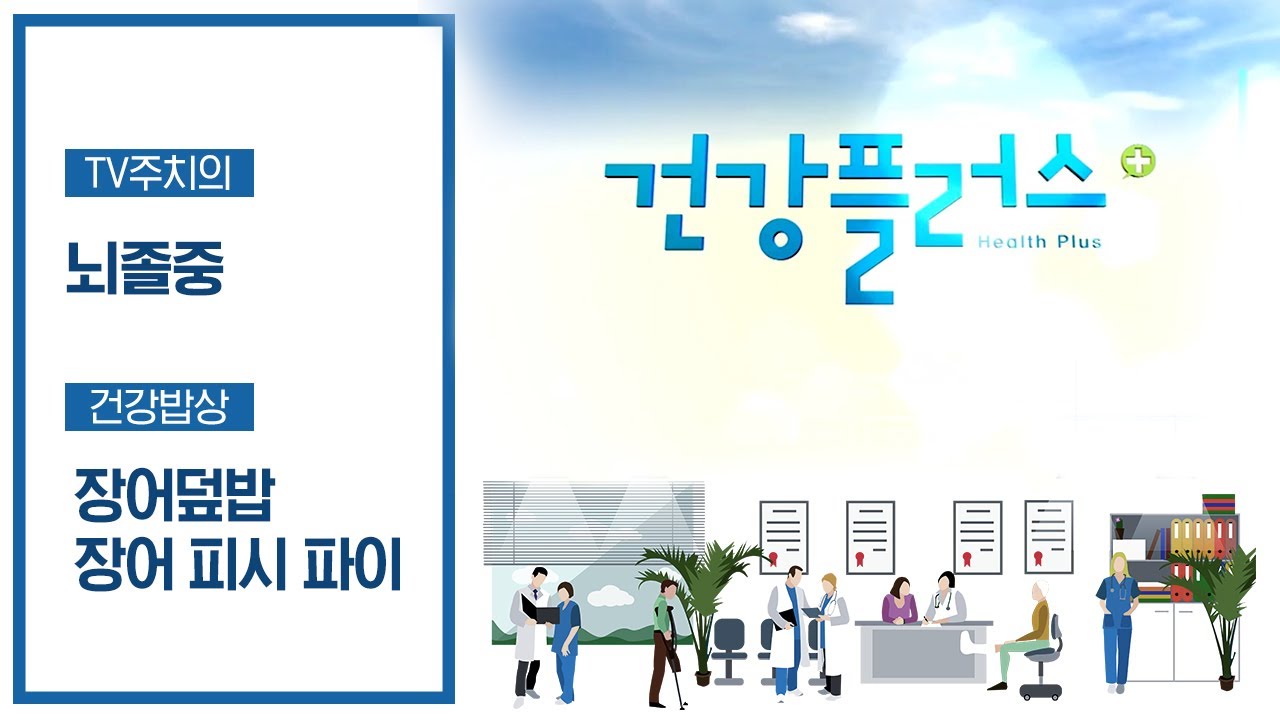 TV주치의

뇌졸중

건강밥상

장어덮밥
장어 피시 파이

건강플러스

Health Plus